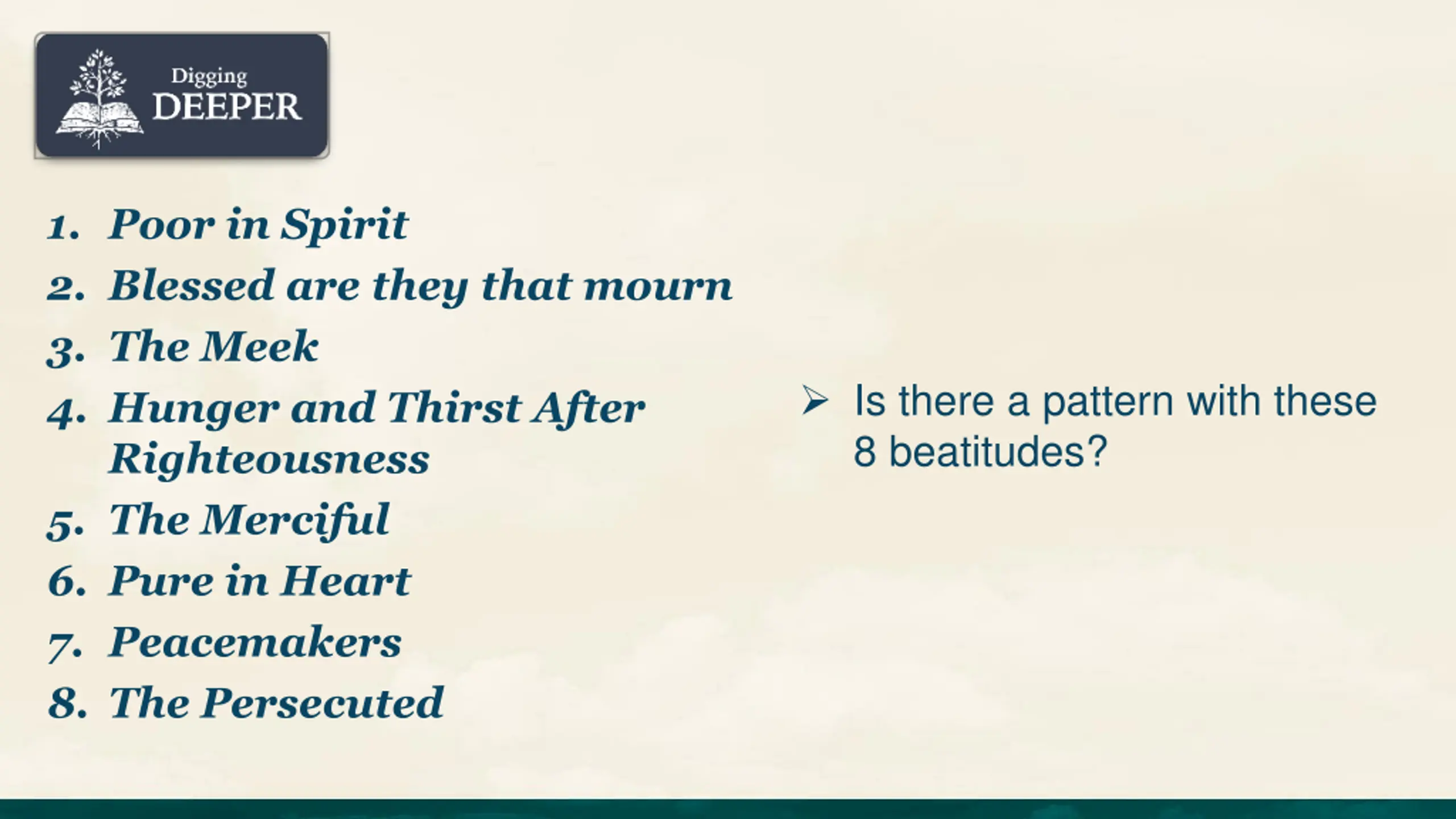 Digging
DEEPER

1. Poor in Spirit
2. Blessed are they that mourn
3. The Meek
4. Hunger and Thirst After Righteousness
5. The Merciful
6. Pure in Heart
7. Peacemakers
8. The Persecuted

➢ Is there a pattern with these 8 beatitudes?